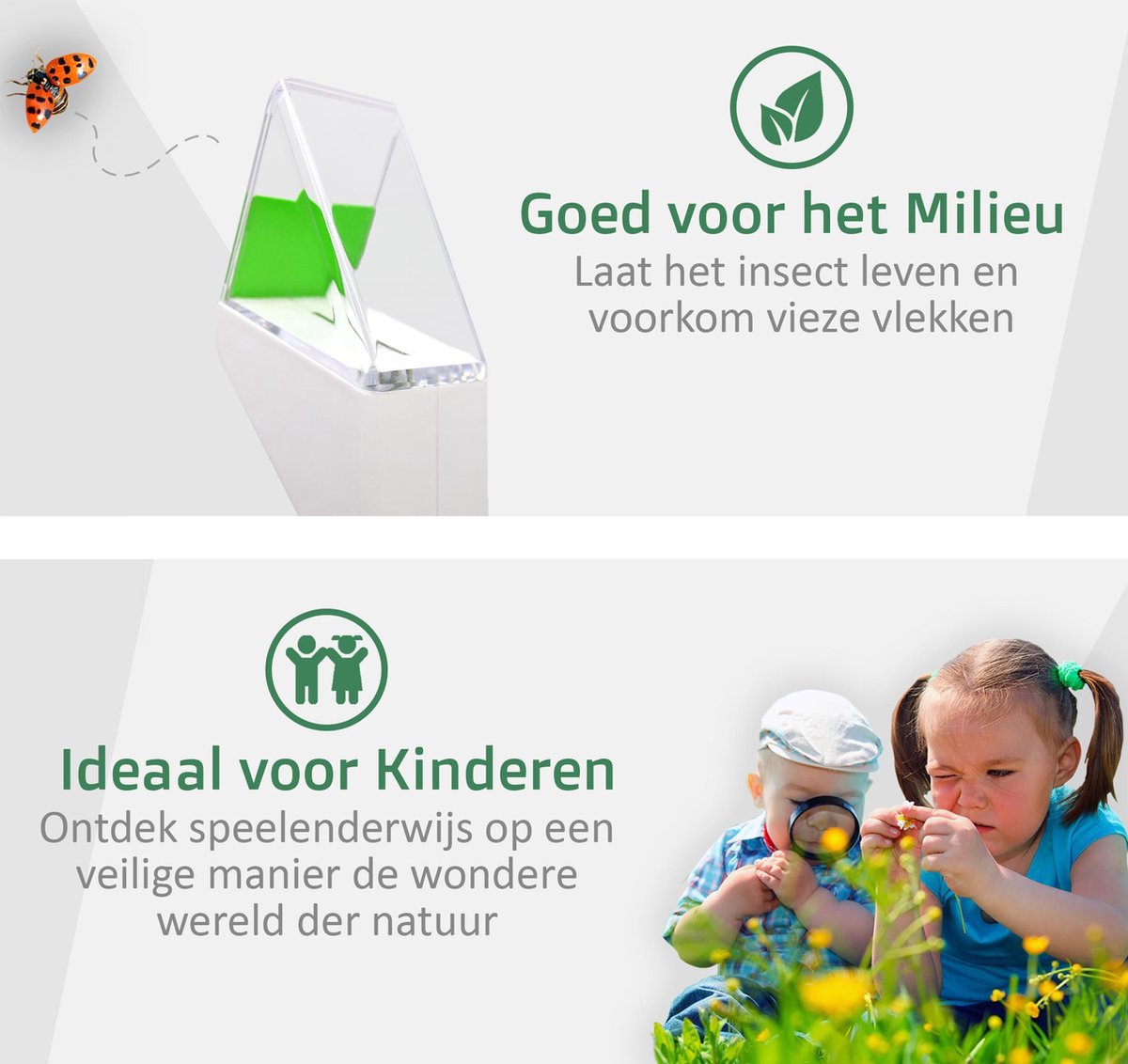 Goed voor het Milieu
Laat het insect leven en voorkom vieze vlekken

Ideaal voor Kinderen
Ontdek speelenderwijs op een veilige manier de wondere wereld der natuur